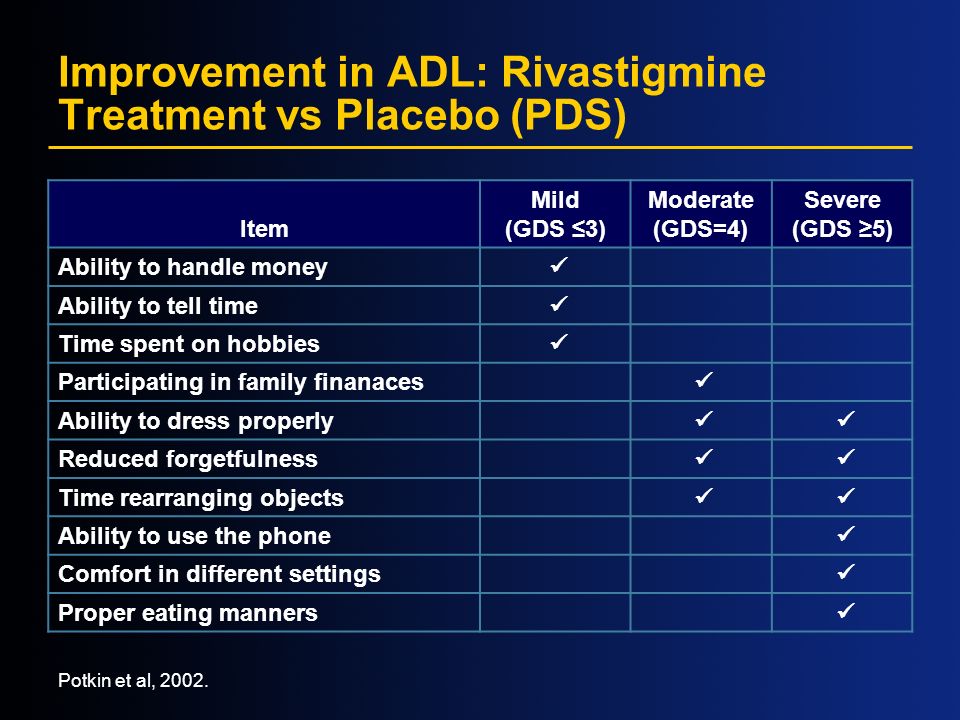 Improvement in ADL: Rivastigmine Treatment vs Placebo (PDS)

| Item | Mild (GDS ≤3) | Moderate (GDS=4) | Severe (GDS ≥5) |
|---|---|---|---|
| Ability to handle money | ✓ | | |
| Ability to tell time | ✓ | | |
| Time spent on hobbies | ✓ | | |
| Participating in family finanaces | | ✓ | |
| Ability to dress properly | | ✓ | ✓ |
| Reduced forgetfulness | | ✓ | ✓ |
| Time rearranging objects | | ✓ | ✓ |
| Ability to use the phone | | | ✓ |
| Comfort in different settings | | | ✓ |
| Proper eating manners | | | ✓ |

Potkin et al, 2002.